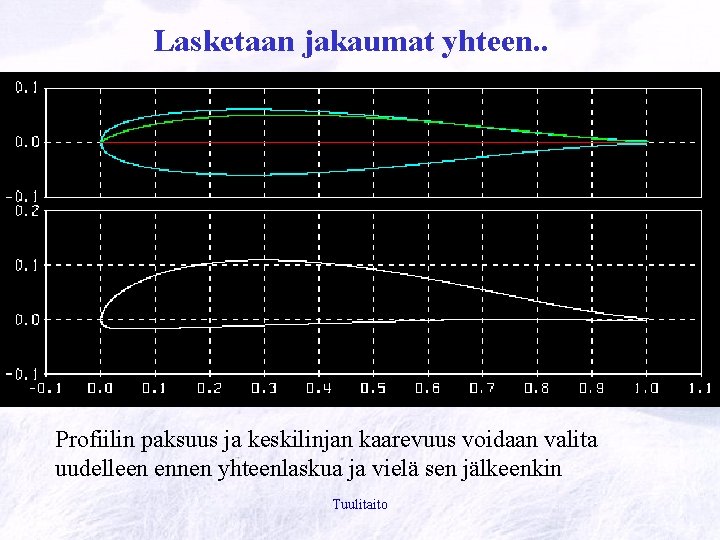 Lasketaan jakaumat yhteen..

0.1
0.0
-0.1
0.2
0.1
0.0
-0.1
-0.1 0.0 0.1 0.2 0.3 0.4 0.5 0.6 0.7 0.8 0.9 1.0 1.1

Profiilin paksuus ja keskilinjan kaarevuus voidaan valita uudelleen ennen yhteenlaskua ja vielä sen jälkeenkin

Tuulitaito